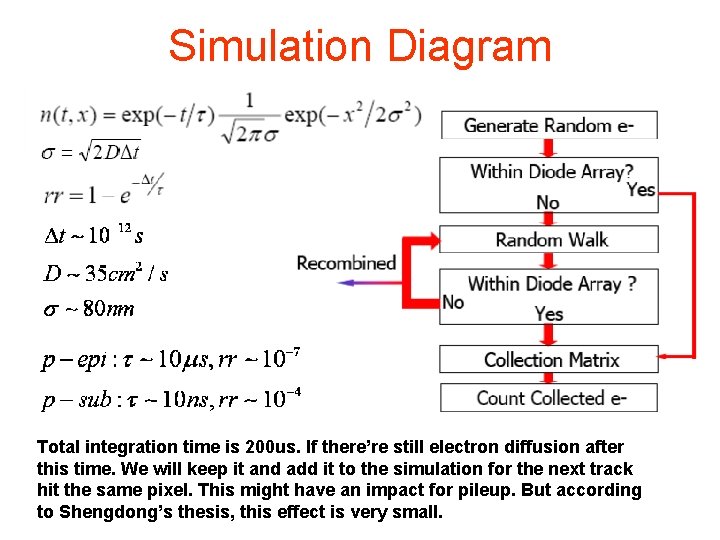 Simulation Diagram

$n(t,x) = \exp(-t/\tau)\frac{1}{\sqrt{2\pi}\sigma}\exp(-x^2/2\sigma^2)$

$\sigma = \sqrt{2D\Delta t}$

$rr = 1 - e^{-\Delta t/\tau}$

$\Delta t \sim 10^{12} s$

$D \sim 35cm^2/s$

$\sigma \sim 80nm$

$p-epi : \tau \sim 10\mu s, rr \sim 10^{-7}$

$p-sub : \tau \sim 10ns, rr \sim 10^{-4}$

Generate Random e-

Within Diode Array?

Yes

No

Random Walk

Recombined

Within Diode Array ?

No

Yes

Collection Matrix

Count Collected e-

Total integration time is 200us. If there're still electron diffusion after this time. We will keep it and add it to the simulation for the next track hit the same pixel. This might have an impact for pileup. But according to Shengdong's thesis, this effect is very small.